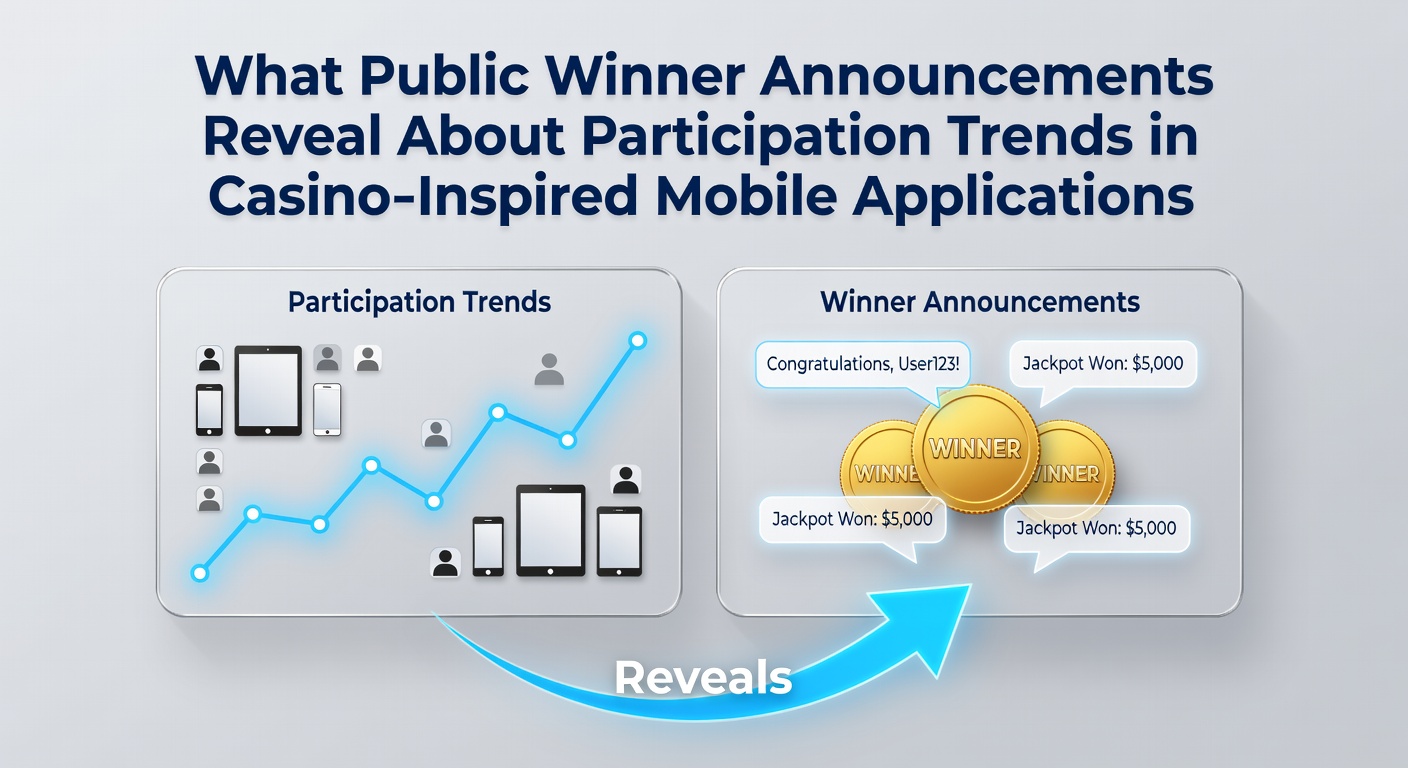 What Public Winner Announcements Reveal About Participation Trends in Casino-Inspired Mobile Applications

Participation Trends

Winner Announcements

Congratulations, User123!

Jackpot Won: $5,000

WINNER

WINNER

WINNER

Jackpot Won: $5,000

Jackpot Won: $5,000

Reveals